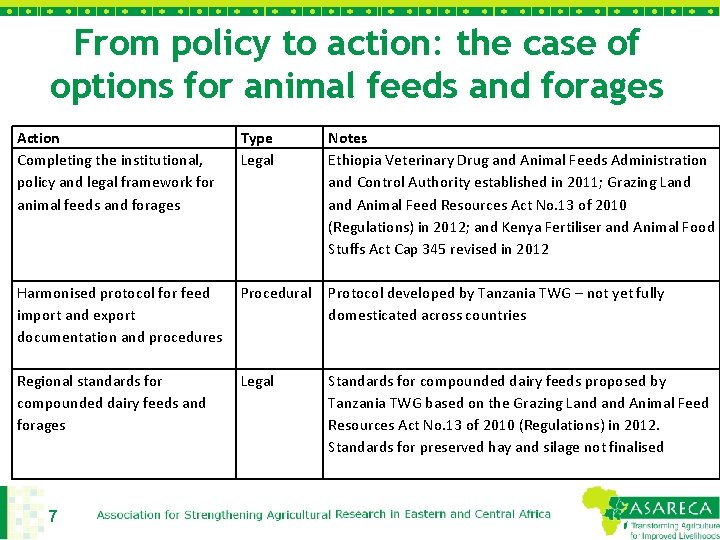 From policy to action: the case of options for animal feeds and forages

| Action | Type | Notes |
|---|---|---|
| Completing the institutional, policy and legal framework for animal feeds and forages | Legal | Ethiopia Veterinary Drug and Animal Feeds Administration and Control Authority established in 2011; Grazing Land and Animal Feed Resources Act No.13 of 2010 (Regulations) in 2012; and Kenya Fertiliser and Animal Food Stuffs Act Cap 345 revised in 2012 |
| Harmonised protocol for feed import and export documentation and procedures | Procedural | Protocol developed by Tanzania TWG – not yet fully domesticated across countries |
| Regional standards for compounded dairy feeds and forages | Legal | Standards for compounded dairy feeds proposed by Tanzania TWG based on the Grazing Land and Animal Feed Resources Act No.13 of 2010 (Regulations) in 2012. Standards for preserved hay and silage not finalised |

7

Association for Strengthening Agricultural Research in Eastern and Central Africa

ASARECA
Transforming Agriculture for Improved Livelihoods